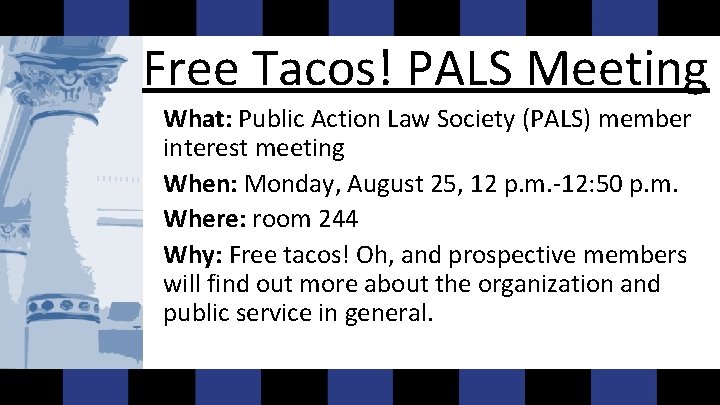 Free Tacos! PALS Meeting

What: Public Action Law Society (PALS) member interest meeting

When: Monday, August 25, 12 p.m.-12:50 p.m.

Where: room 244

Why: Free tacos! Oh, and prospective members will find out more about the organization and public service in general.